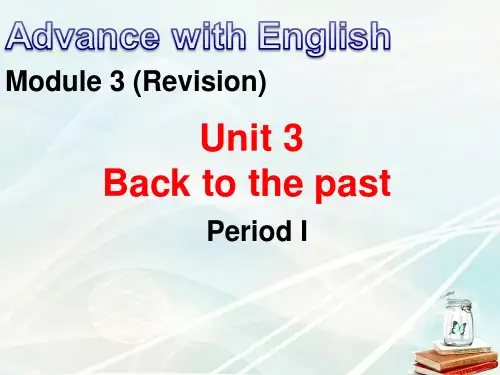 Advance with English

Module 3 (Revision)

Unit 3
Back to the past

Period I